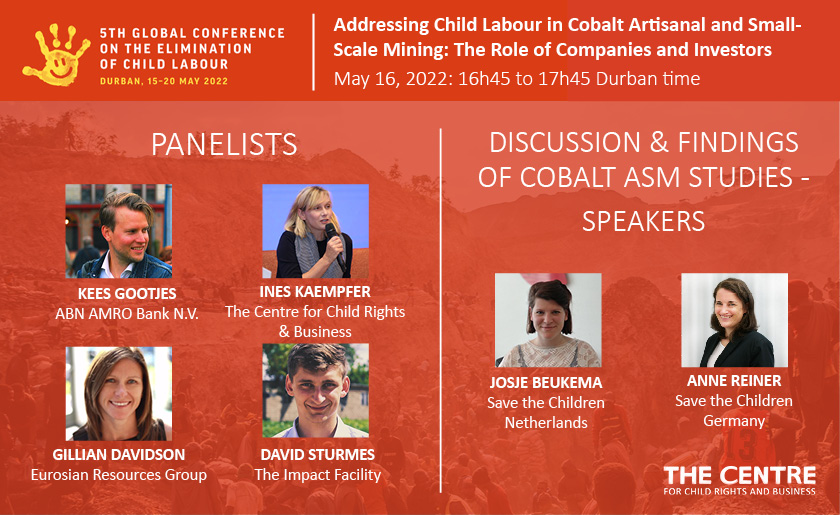 5TH GLOBAL CONFERENCE ON THE ELIMINATION OF CHILD LABOUR
DURBAN, 15-20 MAY 2022

Addressing Child Labour in Cobalt Artisanal and Small-Scale Mining: The Role of Companies and Investors
May 16, 2022: 16h45 to 17h45 Durban time

PANELISTS

KEES GOOTJES
ABN AMRO Bank N.V.

INES KAEMPFER
The Centre for Child Rights & Business

GILLIAN DAVIDSON
Eurosian Resources Group

DAVID STURMES
The Impact Facility

DISCUSSION & FINDINGS OF COBALT ASM STUDIES - SPEAKERS

JOSJE BEUKEMA
Save the Children Netherlands

ANNE REINER
Save the Children Germany

THE CENTRE
FOR CHILD RIGHTS AND BUSINESS